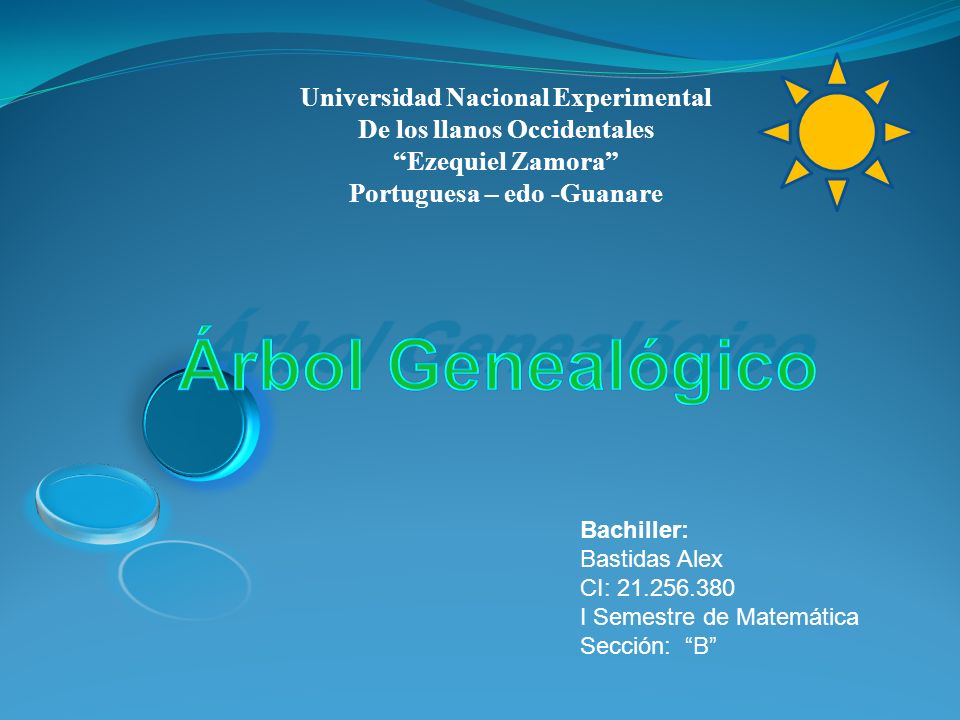 Universidad Nacional Experimental
De los llanos Occidentales
“Ezequiel Zamora”
Portuguesa – edo -Guanare

Árbol Genealógico

Bachiller:
Bastidas Alex
CI: 21.256.380
I Semestre de Matemática
Sección: “B”